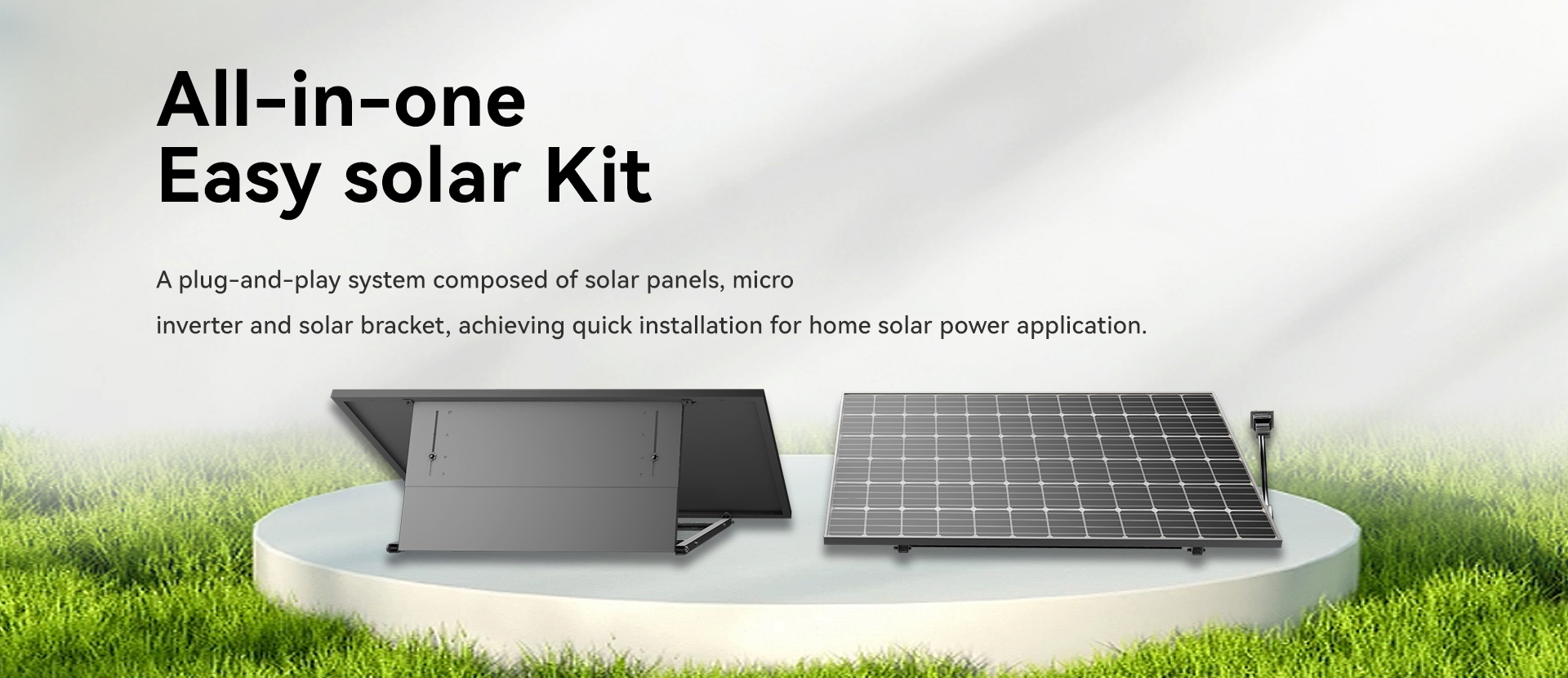 All-in-one
Easy solar Kit

A plug-and-play system composed of solar panels, micro inverter and solar bracket, achieving quick installation for home solar power application.